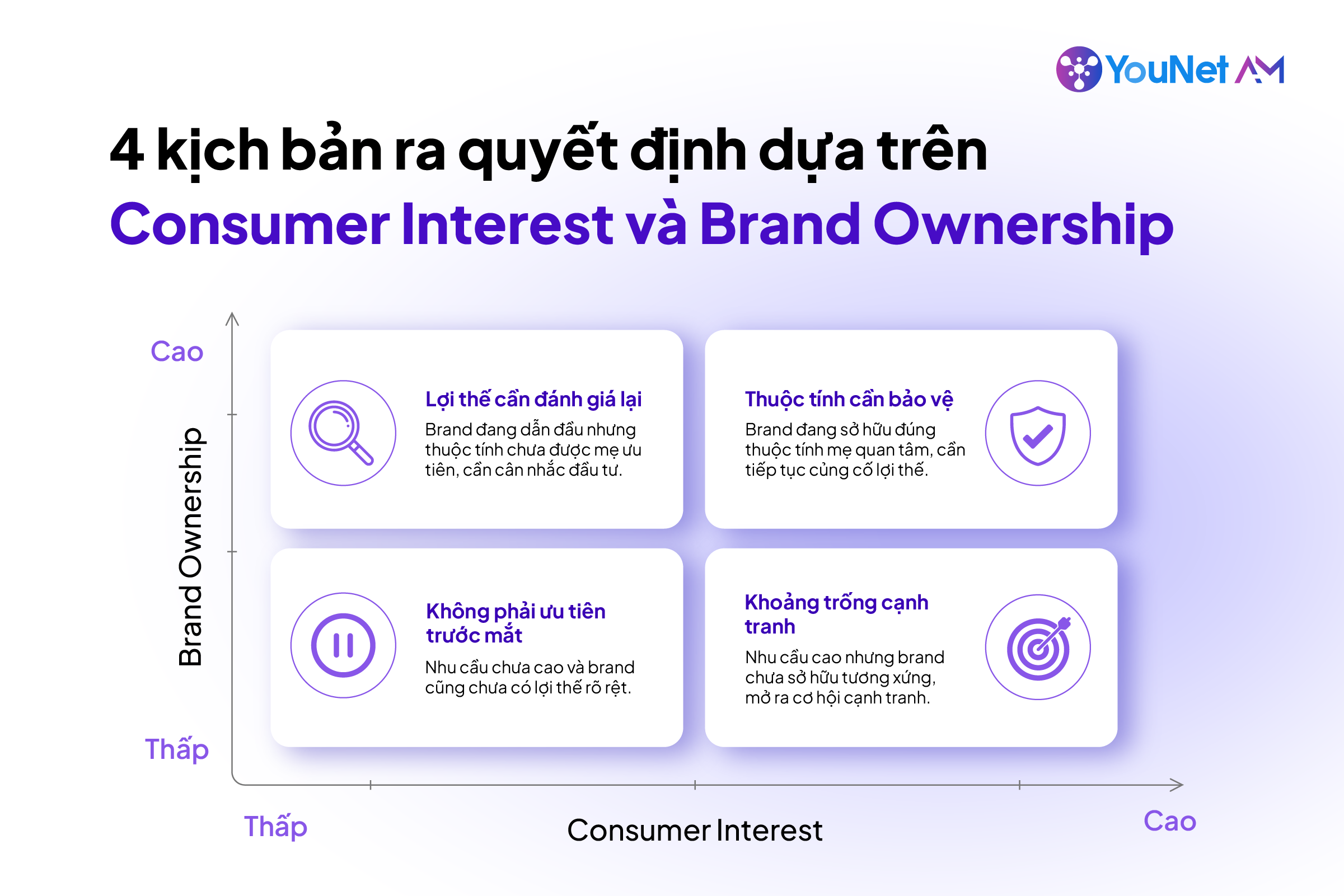 YouNet AM

4 kịch bản ra quyết định dựa trên
Consumer Interest và Brand Ownership

Cao

Brand Ownership

Thấp

Lợi thế cần đánh giá lại
Brand đang dẫn đầu nhưng thuộc tính chưa được mẹ ưu tiên, cần cân nhắc đầu tư.

Thuộc tính cần bảo vệ
Brand đang sở hữu đúng thuộc tính mẹ quan tâm, cần tiếp tục củng cố lợi thế.

Không phải ưu tiên trước mắt
Nhu cầu chưa cao và brand cũng chưa có lợi thế rõ rệt.

Khoảng trống cạnh tranh
Nhu cầu cao nhưng brand chưa sở hữu tương xứng, mở ra cơ hội cạnh tranh.

Thấp

Consumer Interest

Cao